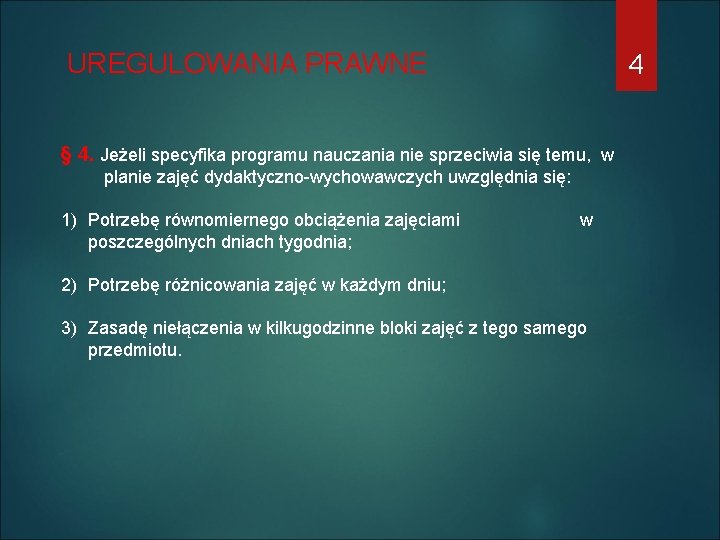 UREGULOWANIA PRAWNE

4

§ 4. Jeżeli specyfika programu nauczania nie sprzeciwia się temu, w planie zajęć dydaktyczno-wychowawczych uwzględnia się:

1) Potrzebę równomiernego obciążenia zajęciami w poszczególnych dniach tygodnia;

2) Potrzebę różnicowania zajęć w każdym dniu;

3) Zasadę niełączenia w kilkugodzinne bloki zajęć z tego samego przedmiotu.